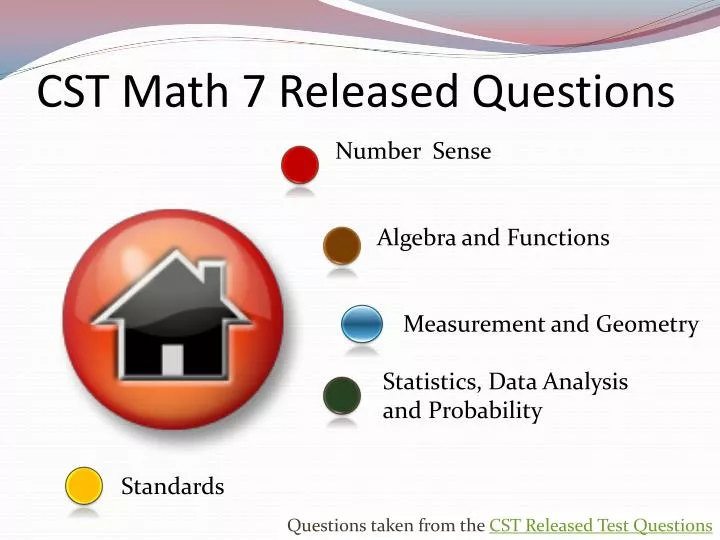 CST Math 7 Released Questions

Number Sense

Algebra and Functions

Measurement and Geometry

Statistics, Data Analysis and Probability

Standards

Questions taken from the CST Released Test Questions